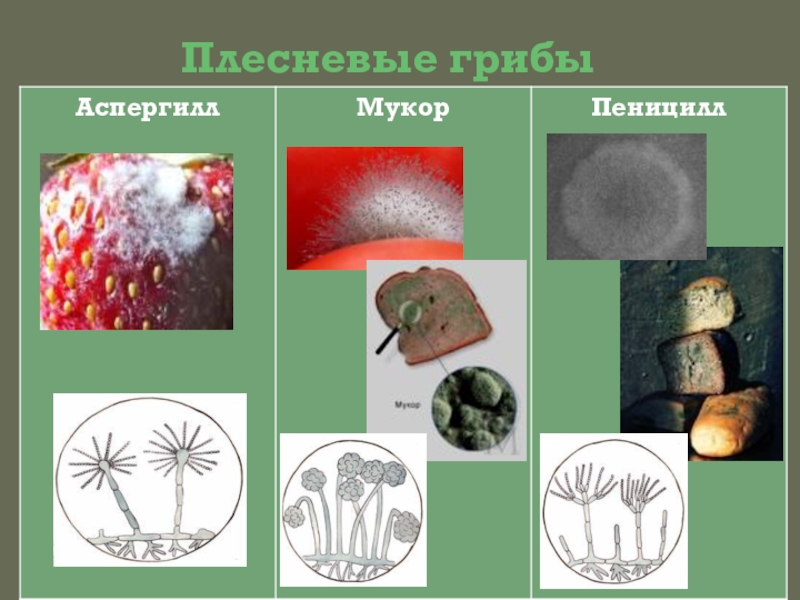 Плесневые грибы

| Аспергилл | Мукор | Пеницилл |
|---|---|---|
| | Мукор | |